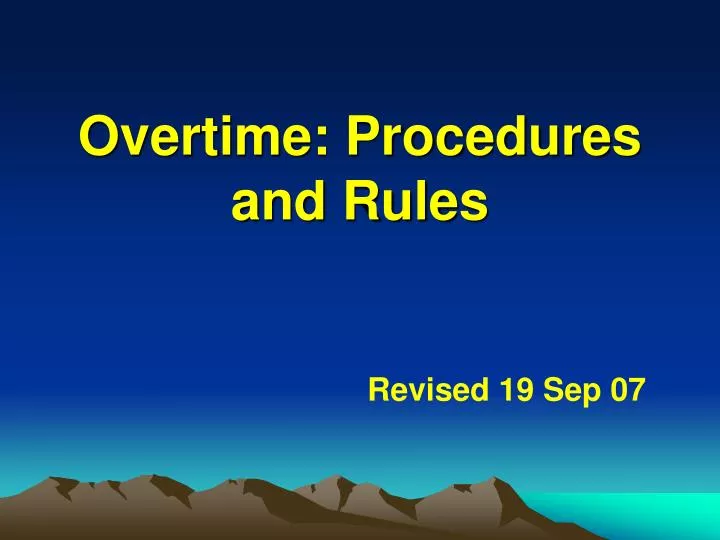 Overtime: Procedures and Rules

Revised 19 Sep 07